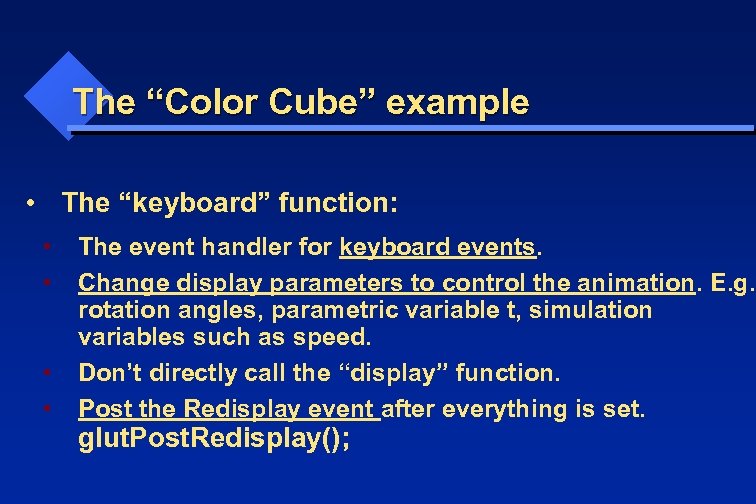 The “Color Cube” example

• The “keyboard” function:

• The event handler for keyboard events.

• Change display parameters to control the animation. E.g. rotation angles, parametric variable t, simulation variables such as speed.

• Don’t directly call the “display” function.

• Post the Redisplay event after everything is set. glutPostRedisplay();